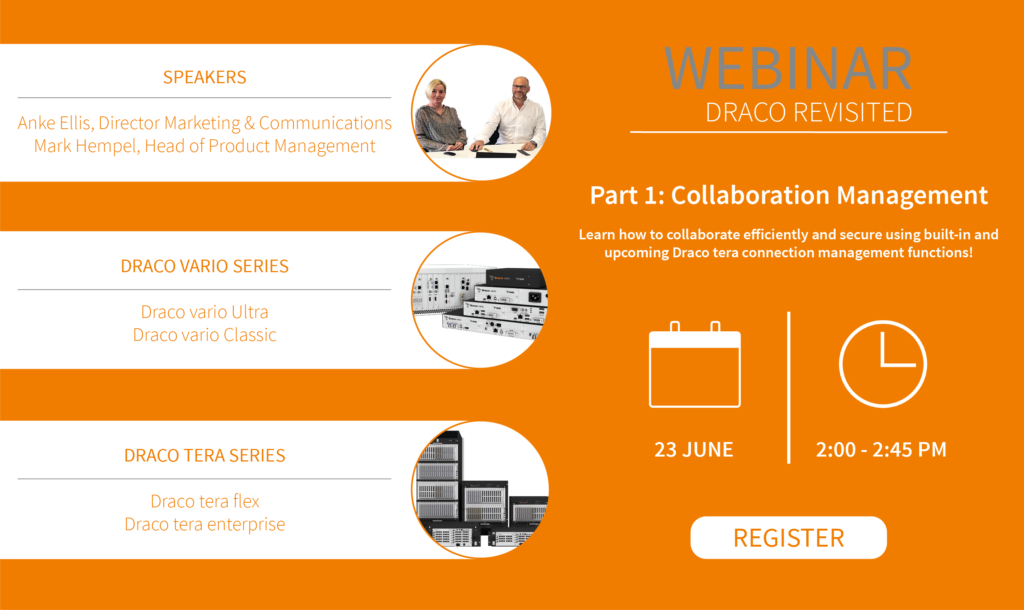 SPEAKERS

Anke Ellis, Director Marketing & Communications
Mark Hempel, Head of Product Management

DRACO VARIO SERIES

Draco vario Ultra
Draco vario Classic

DRACO TERA SERIES

Draco tera flex
Draco tera enterprise

WEBINAR
DRACO REVISITED

Part 1: Collaboration Management

Learn how to collaborate efficiently and secure using built-in and upcoming Draco tera connection management functions!

23 JUNE

2:00 - 2:45 PM

REGISTER